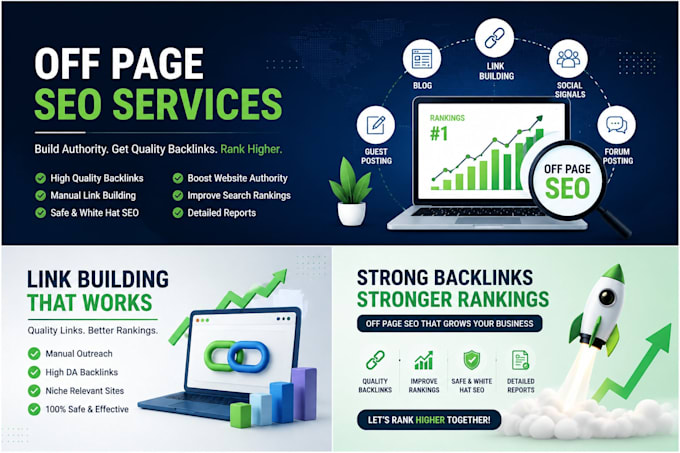 OFF PAGE
SEO SERVICES

Build Authority. Get Quality Backlinks. Rank Higher.

High Quality Backlinks
Manual Link Building
Safe & White Hat SEO
Boost Website Authority
Improve Search Rankings
Detailed Reports

BLOG
LINK BUILDING
SOCIAL SIGNALS
GUEST POSTING
FORUM POSTING
RANKINGS
#1
OFF PAGE SEO

LINK BUILDING
THAT WORKS

Quality Links. Better Rankings.

Manual Outreach
High DA Backlinks
Niche Relevant Sites
100% Safe & Effective

STRONG BACKLINKS
STRONGER RANKINGS

OFF PAGE SEO THAT GROWS YOUR BUSINESS

QUALITY BACKLINKS
IMPROVE RANKINGS
SAFE & WHITE HAT SEO
DETAILED REPORTS

LET'S RANK HIGHER TOGETHER!